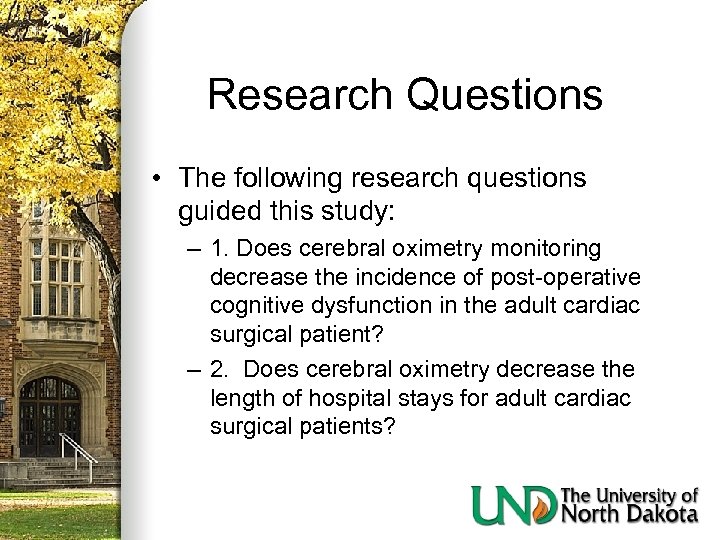 Research Questions

• The following research questions guided this study:

– 1. Does cerebral oximetry monitoring decrease the incidence of post-operative cognitive dysfunction in the adult cardiac surgical patient?

– 2. Does cerebral oximetry decrease the length of hospital stays for adult cardiac surgical patients?

UND The University of North Dakota